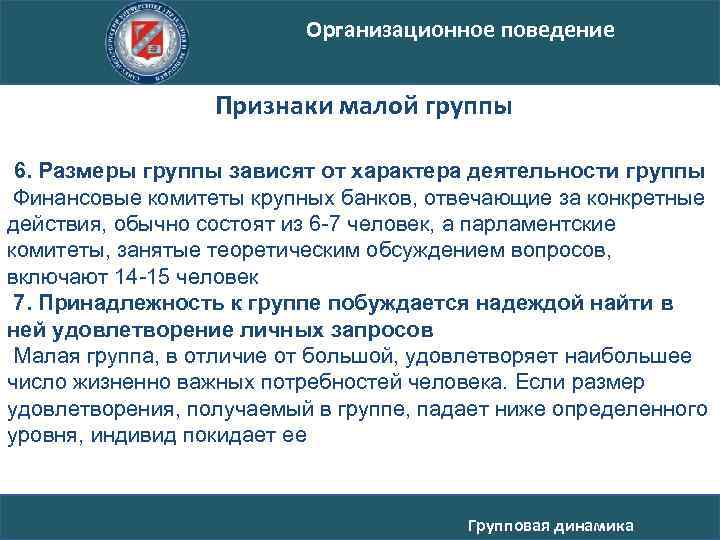 Организационное поведение

Признаки малой группы

6. Размеры группы зависят от характера деятельности группы
Финансовые комитеты крупных банков, отвечающие за конкретные действия, обычно состоят из 6-7 человек, а парламентские комитеты, занятые теоретическим обсуждением вопросов, включают 14-15 человек
7. Принадлежность к группе побуждается надеждой найти в ней удовлетворение личных запросов
Малая группа, в отличие от большой, удовлетворяет наибольшее число жизненно важных потребностей человека. Если размер удовлетворения, получаемый в группе, падает ниже определенного уровня, индивид покидает ее

Групповая динамика